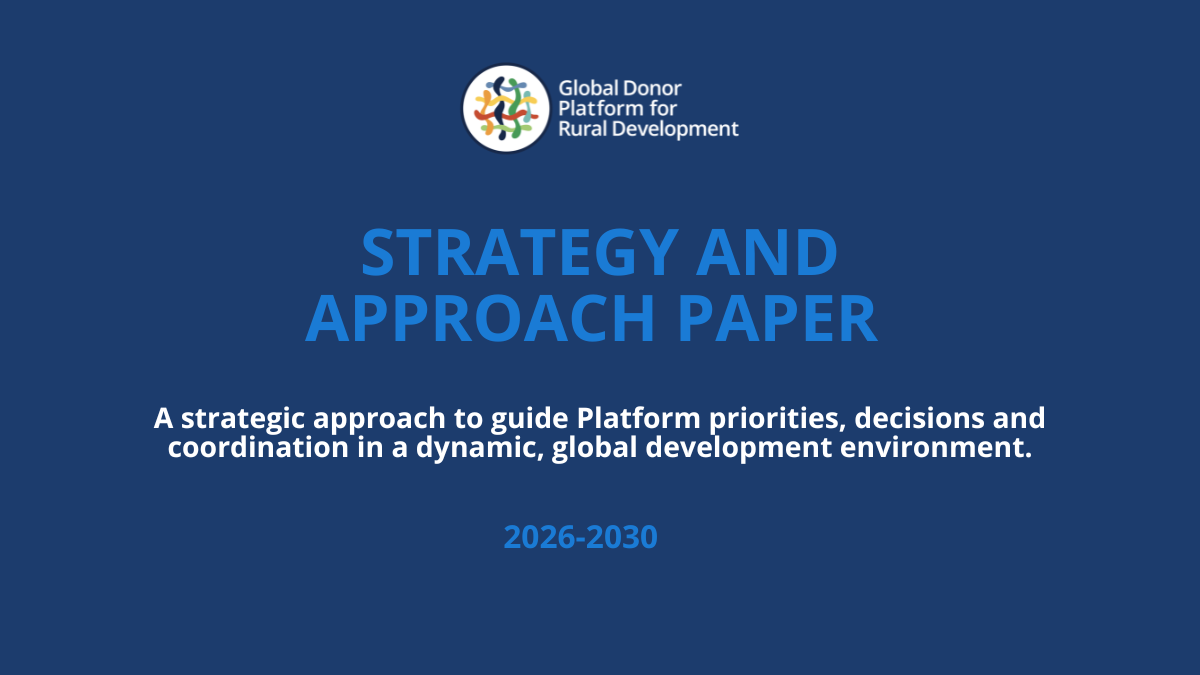 Global Donor Platform for Rural Development

STRATEGY AND APPROACH PAPER

A strategic approach to guide Platform priorities, decisions and coordination in a dynamic, global development environment.

2026-2030